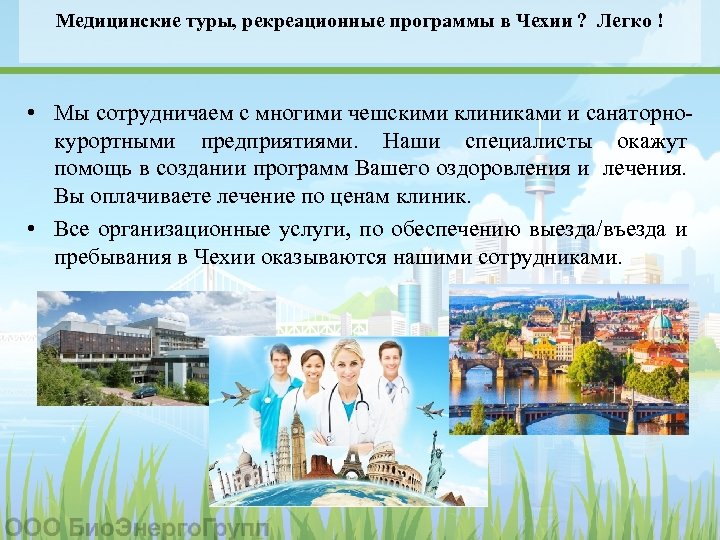 Медицинские туры, рекреационные программы в Чехии ? Легко !

• Мы сотрудничаем с многими чешскими клиниками и санаторно-курортными предприятиями. Наши специалисты окажут помощь в создании программ Вашего оздоровления и лечения. Вы оплачиваете лечение по ценам клиник.

• Все организационные услуги, по обеспечению выезда/въезда и пребывания в Чехии оказываются нашими сотрудниками.

ООО БиоЭнергоГрупп